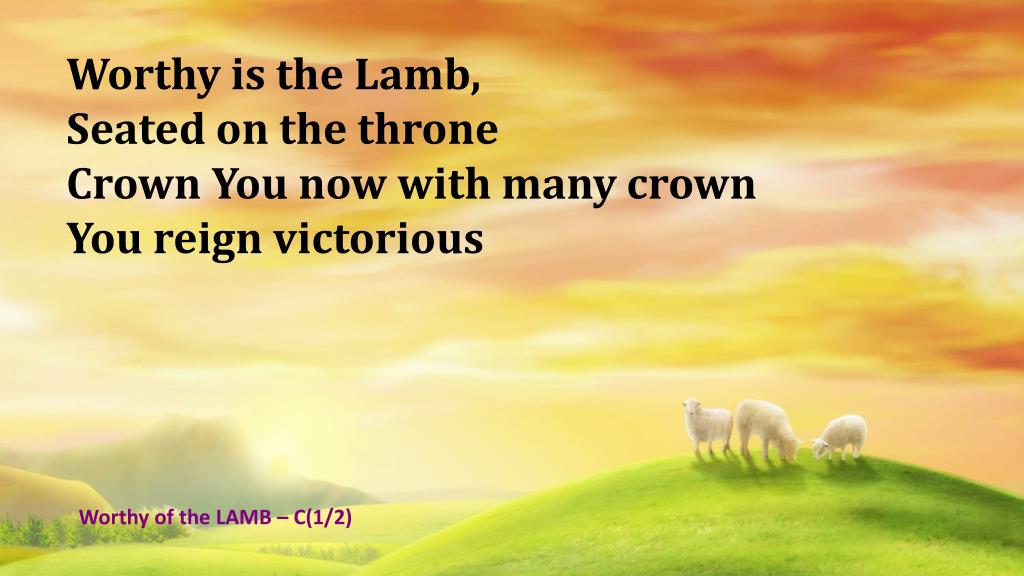 Worthy is the Lamb,
Seated on the throne
Crown You now with many crown
You reign victorious

Worthy of the LAMB – C(1/2)